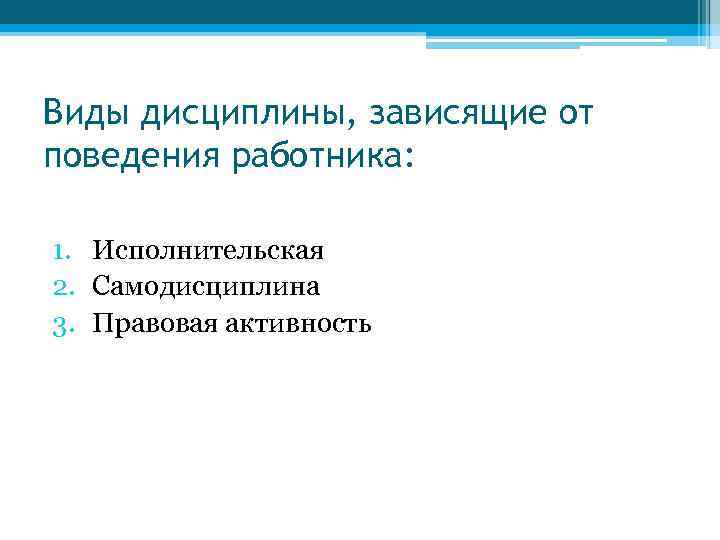 Виды дисциплины, зависящие от поведения работника:

1. Исполнительская
2. Самодисциплина
3. Правовая активность